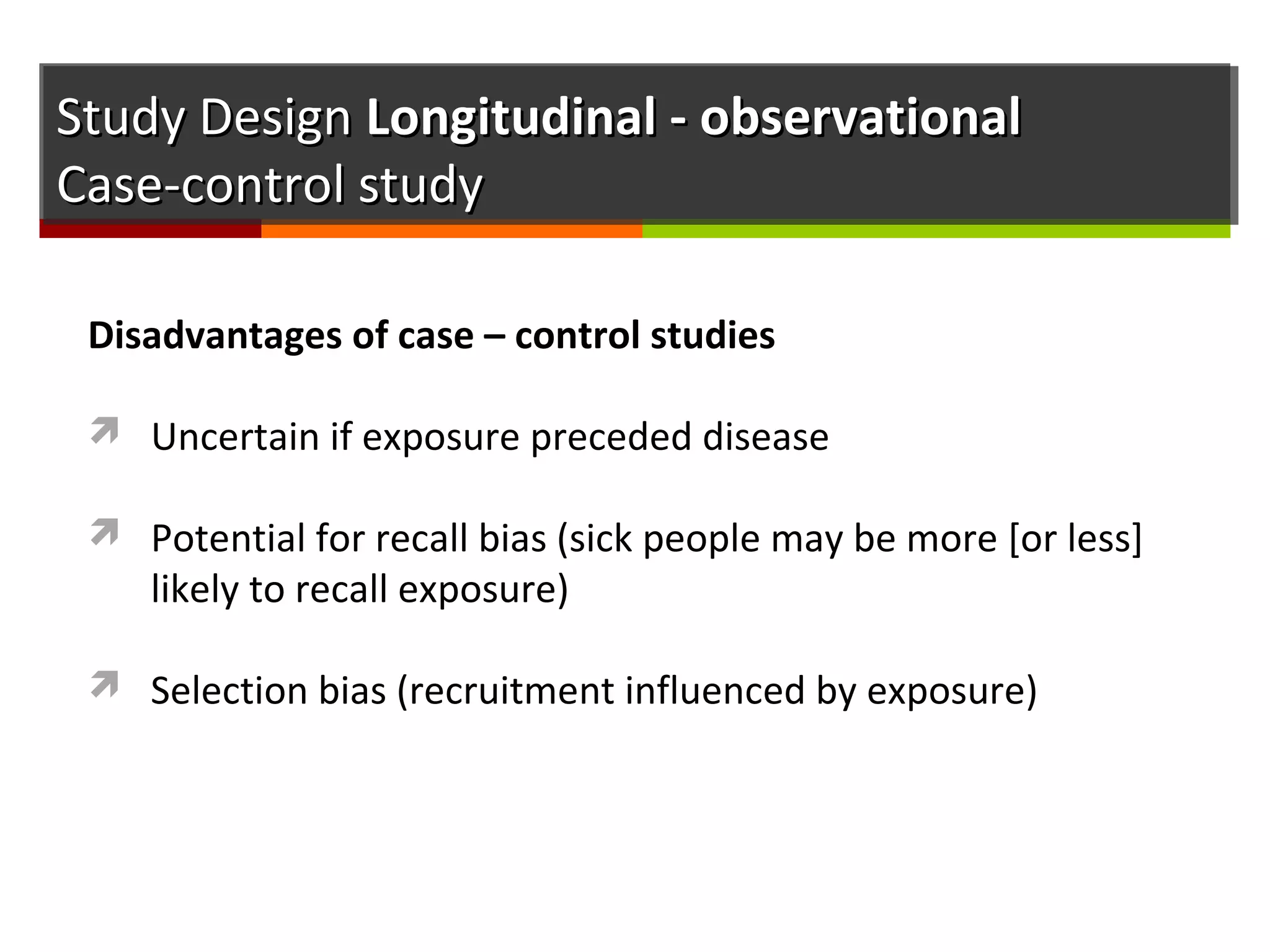 Study Design Longitudinal - observational
Case-control study

Disadvantages of case – control studies

Uncertain if exposure preceded disease

Potential for recall bias (sick people may be more [or less] likely to recall exposure)

Selection bias (recruitment influenced by exposure)